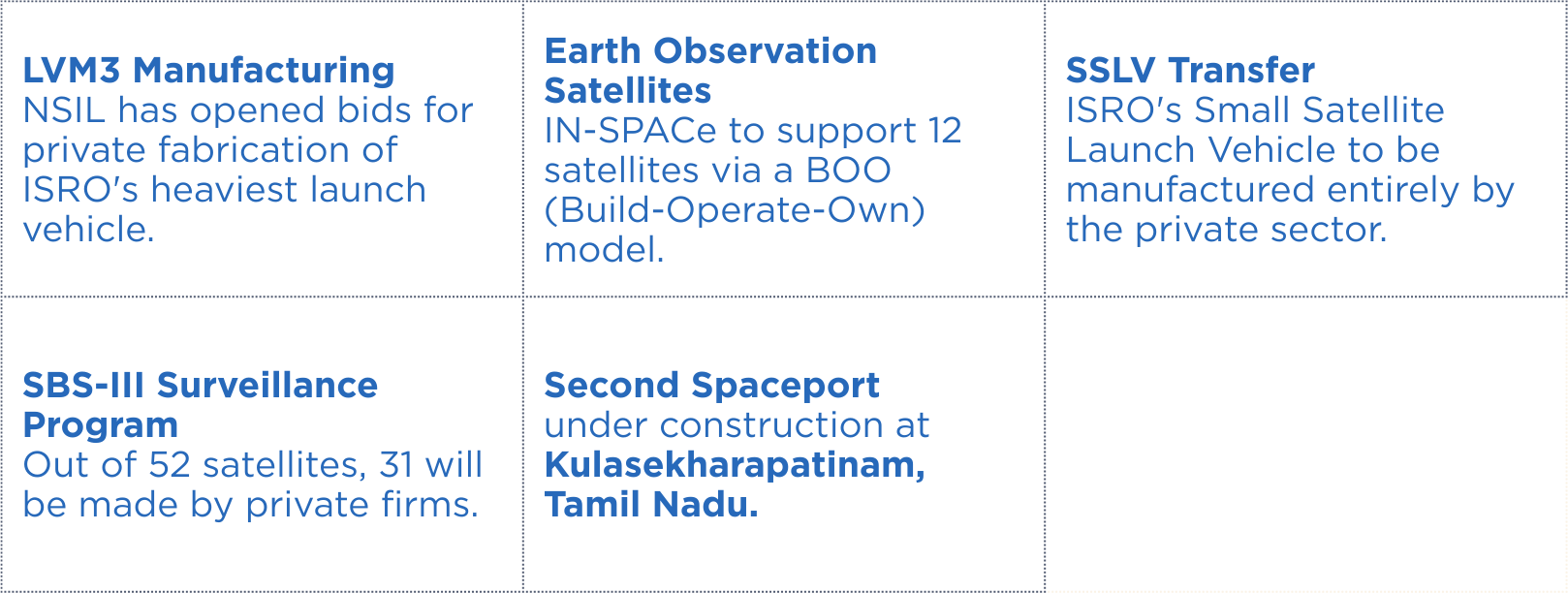 LVM3 Manufacturing
NSIL has opened bids for private fabrication of ISRO's heaviest launch vehicle.

Earth Observation Satellites
IN-SPACe to support 12 satellites via a BOO (Build-Operate-Own) model.

SSLV Transfer
ISRO's Small Satellite Launch Vehicle to be manufactured entirely by the private sector.

SBS-III Surveillance Program
Out of 52 satellites, 31 will be made by private firms.

Second Spaceport
under construction at Kulasekharapatinam, Tamil Nadu.